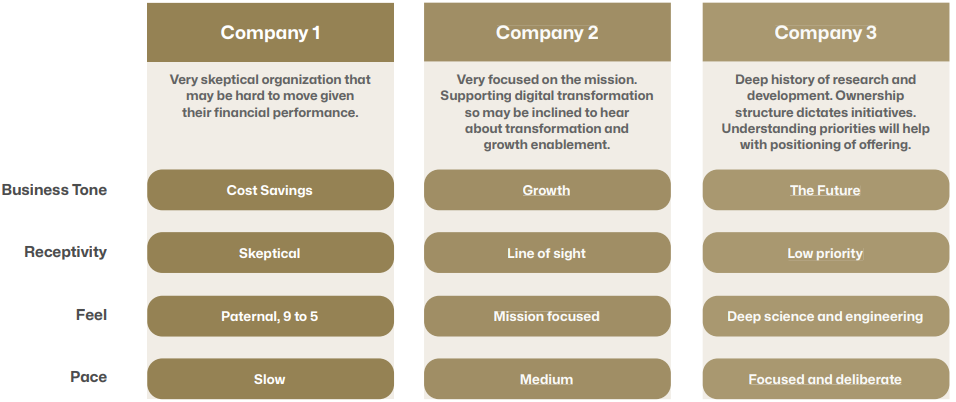 |  | Company 1 | Company 2 | Company 3 |
|---|---|---|---|
|  | Very skeptical organization that may be hard to move given their financial performance. | Very focused on the mission. Supporting digital transformation so may be inclined to hear about transformation and growth enablement. | Deep history of research and development. Ownership structure dictates initiatives. Understanding priorities will help with positioning of offering. |
| Business Tone | Cost Savings | Growth | The Future |
| Receptivity | Skeptical | Line of sight | Low priority |
| Feel | Paternal, 9 to 5 | Mission focused | Deep science and engineering |
| Pace | Slow | Medium | Focused and deliberate |